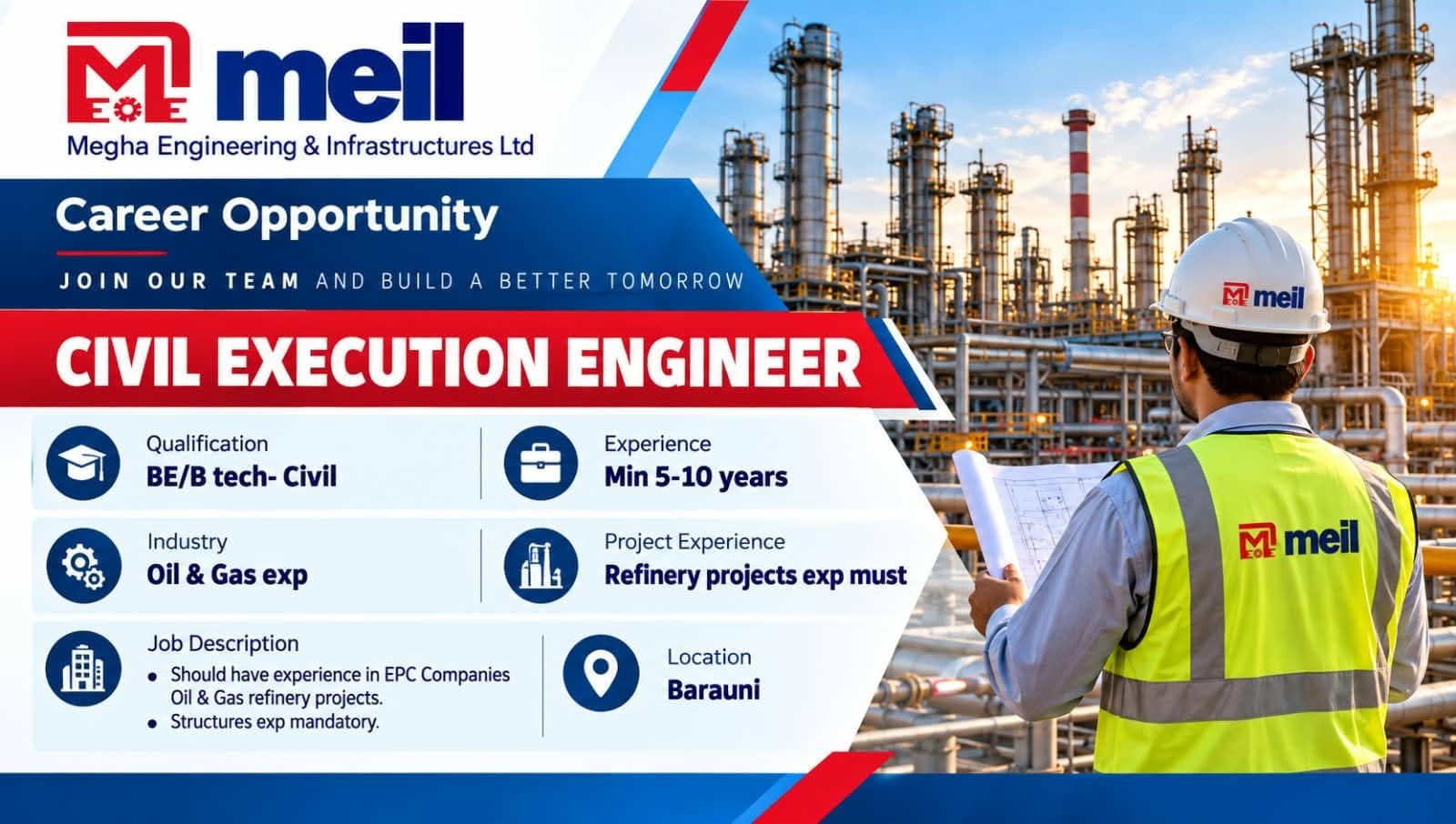 meil
Megha Engineering & Infrastructures Ltd

Career Opportunity

JOIN OUR TEAM AND BUILD A BETTER TOMORROW

CIVIL EXECUTION ENGINEER

Qualification
BE/B tech- Civil

Experience
Min 5-10 years

Industry
Oil & Gas exp

Project Experience
Refinery projects exp must

Job Description
• Should have experience in EPC Companies Oil & Gas refinery projects.
• Structures exp mandatory.

Location
Barauni

meil

meil